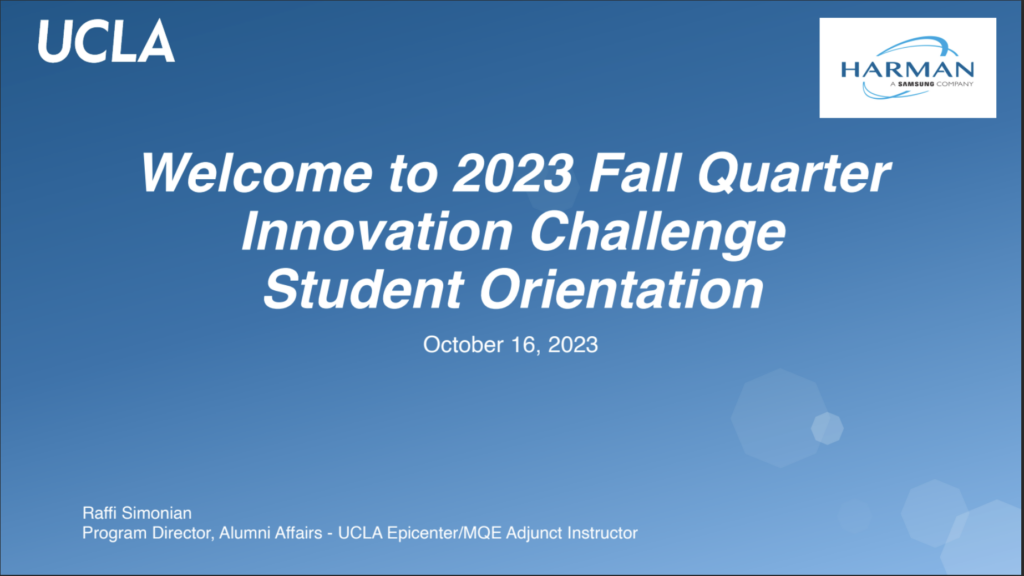 UCLA

HARMAN
A SAMSUNG COMPANY

Welcome to 2023 Fall Quarter Innovation Challenge Student Orientation

October 16, 2023

Raffi Simonian
Program Director, Alumni Affairs - UCLA Epicenter/MQE Adjunct Instructor